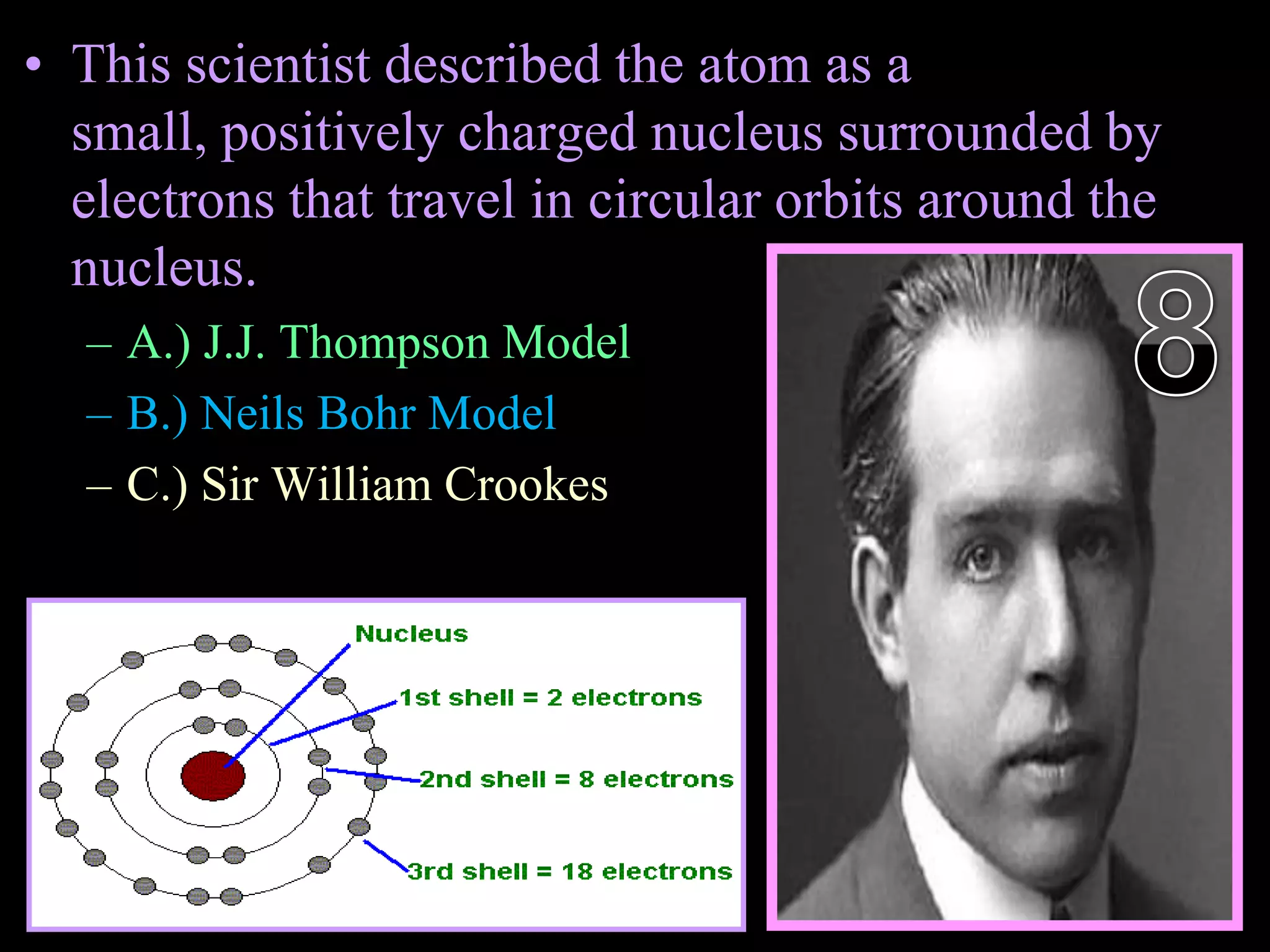 • This scientist described the atom as a small, positively charged nucleus surrounded by electrons that travel in circular orbits around the nucleus.

– A.) J.J. Thompson Model
– B.) Neils Bohr Model
– C.) Sir William Crookes

8

Nucleus
1st shell = 2 electrons
2nd shell = 8 electrons
3rd shell = 18 electrons